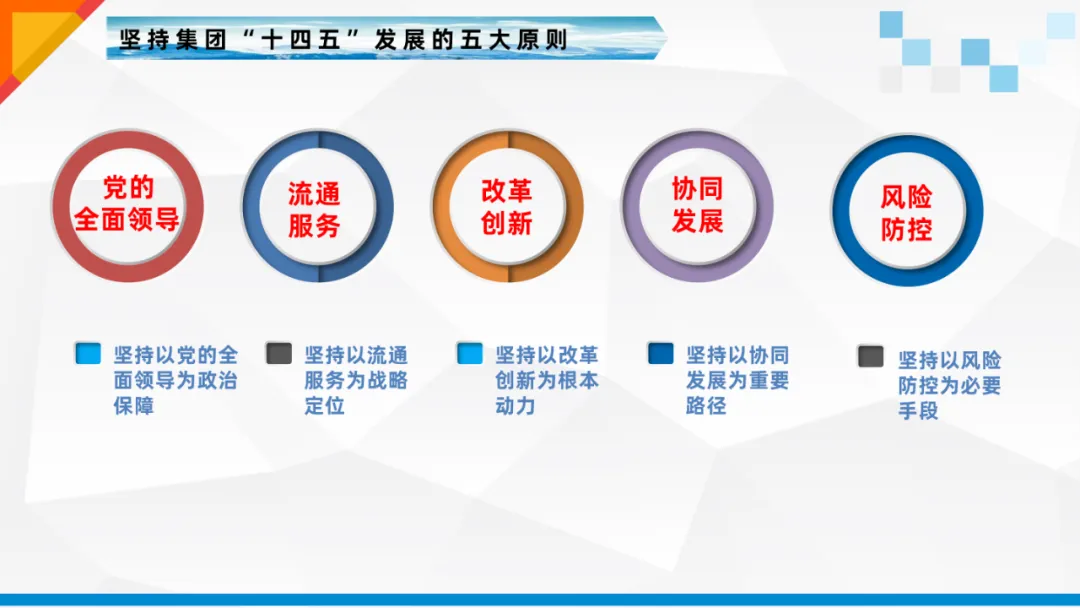 坚持集团“十四五”发展的五大原则

党的全面领导

流通服务

改革创新

协同发展

风险防控

坚持以党的全面领导为政治保障

坚持以流通服务为战略定位

坚持以改革创新为根本动力

坚持以协同发展为重要路径

坚持以风险防控为必要手段